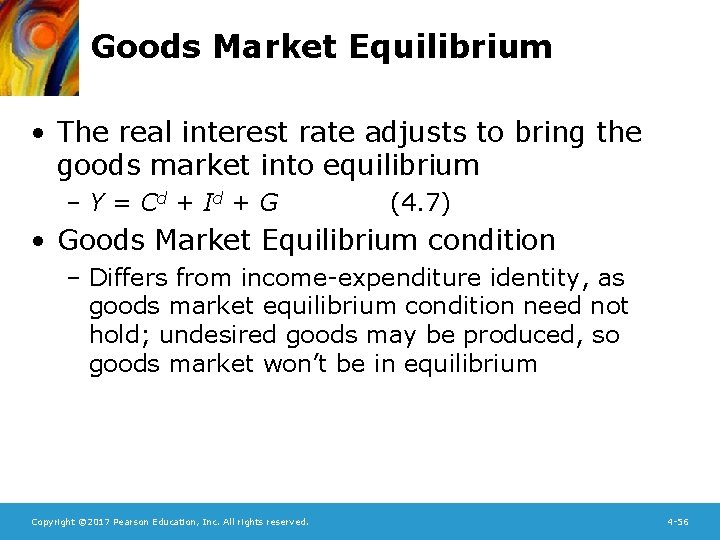 Goods Market Equilibrium

• The real interest rate adjusts to bring the goods market into equilibrium

– $Y = C^d + I^d + G$ (4.7)

• Goods Market Equilibrium condition

– Differs from income-expenditure identity, as goods market equilibrium condition need not hold; undesired goods may be produced, so goods market won't be in equilibrium

Copyright ©2017 Pearson Education, Inc. All rights reserved.

4-56